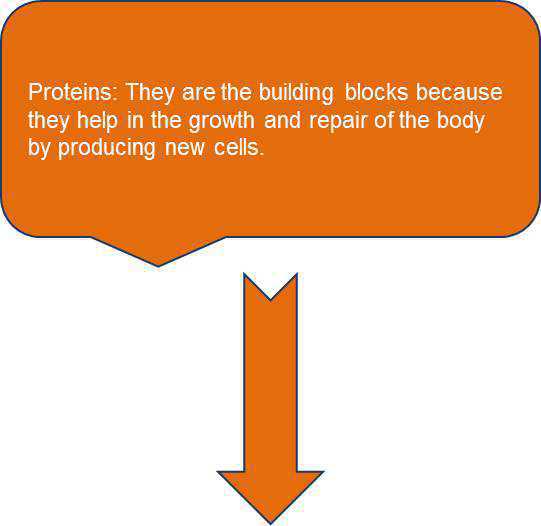 Proteins: They are the building blocks because they help in the growth and repair of the body by producing new cells.